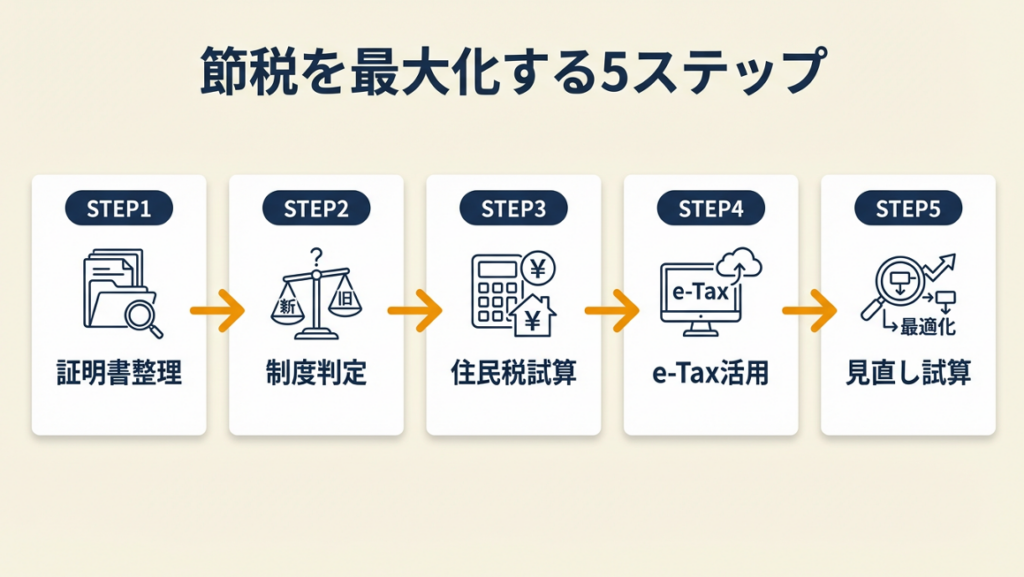 節税を最大化する5ステップ

STEP1
証明書整理

STEP2
?
新
旧
制度判定

STEP3
¥
¥
住民税試算

STEP4
e-Tax
e-Tax活用

STEP5
最適化
見直し試算